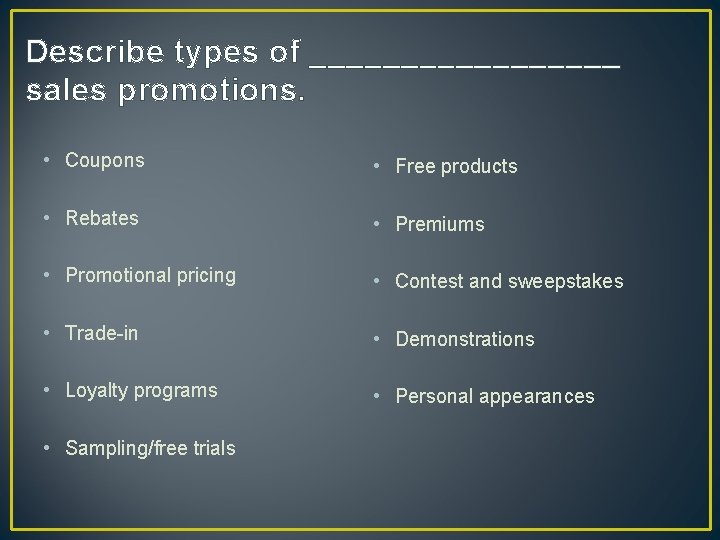 Describe types of ________________ sales promotions.

• Coupons
• Rebates
• Promotional pricing
• Trade-in
• Loyalty programs
• Sampling/free trials

• Free products
• Premiums
• Contest and sweepstakes
• Demonstrations
• Personal appearances